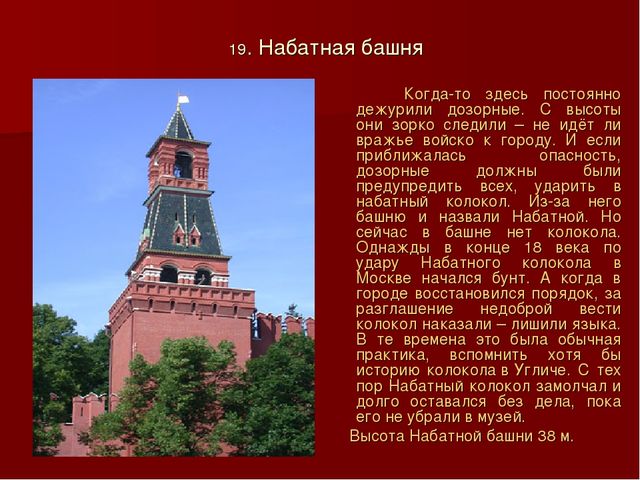 19. Набатная башня

Когда-то здесь постоянно дежурили дозорные. С высоты они зорко следили – не идёт ли вражье войско к городу. И если приближалась опасность, дозорные должны были предупредить всех, ударить в набатный колокол. Из-за него башню и назвали Набатной. Но сейчас в башне нет колокола. Однажды в конце 18 века по удару Набатного колокола в Москве начался бунт. А когда в городе восстановился порядок, за разглашение недоброй вести колокол наказали – лишили языка. В те времена это была обычная практика, вспомнить хотя бы историю колокола в Угличе. С тех пор Набатный колокол замолчал и долго оставался без дела, пока его не убрали в музей.

Высота Набатной башни 38 м.